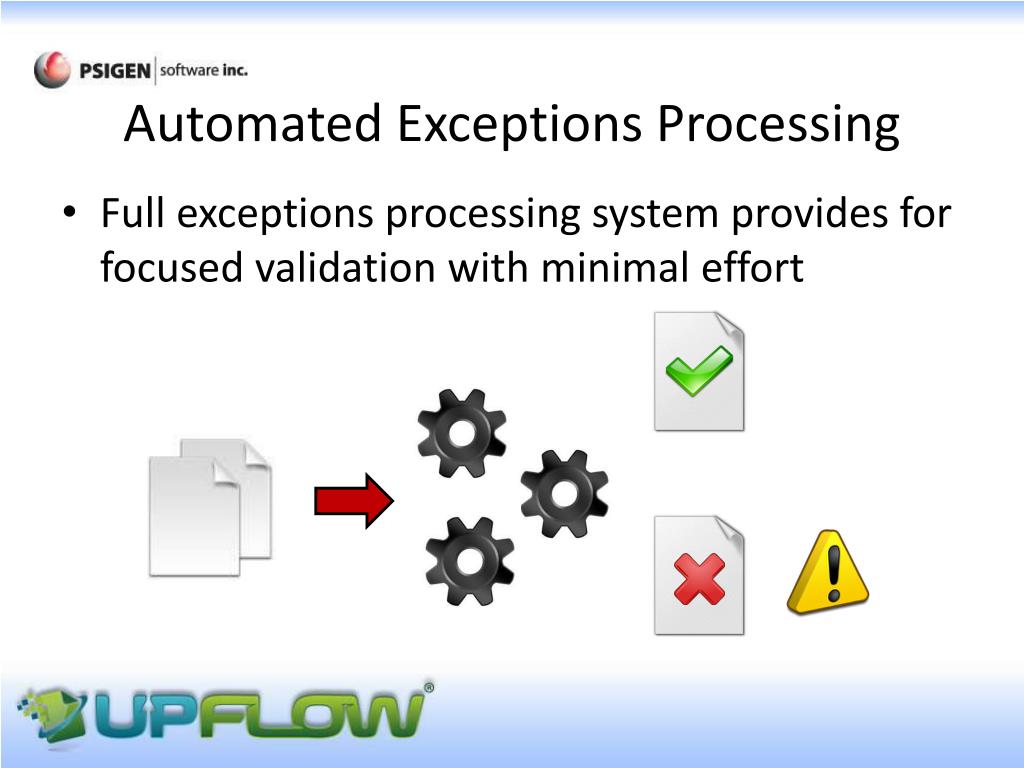 PSIGEN software inc.

Automated Exceptions Processing

• Full exceptions processing system provides for focused validation with minimal effort

UPFLOW®